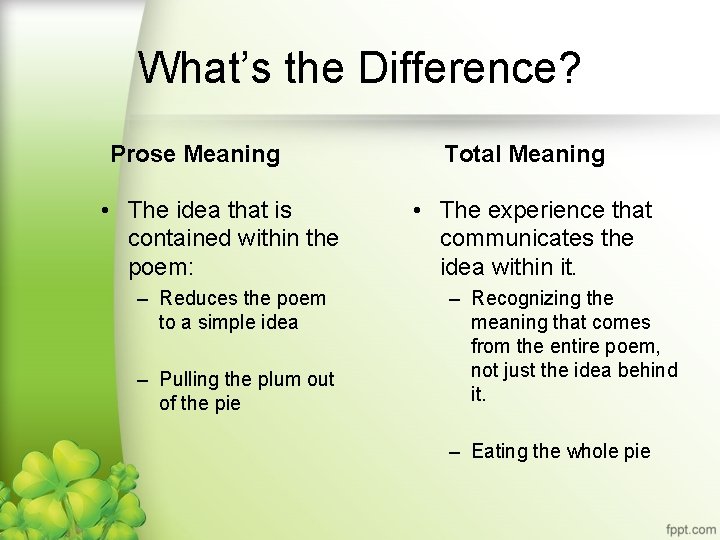 What's the Difference?

Prose Meaning

• The idea that is contained within the poem:
– Reduces the poem to a simple idea
– Pulling the plum out of the pie

Total Meaning

• The experience that communicates the idea within it.
– Recognizing the meaning that comes from the entire poem, not just the idea behind it.
– Eating the whole pie

fppt.com